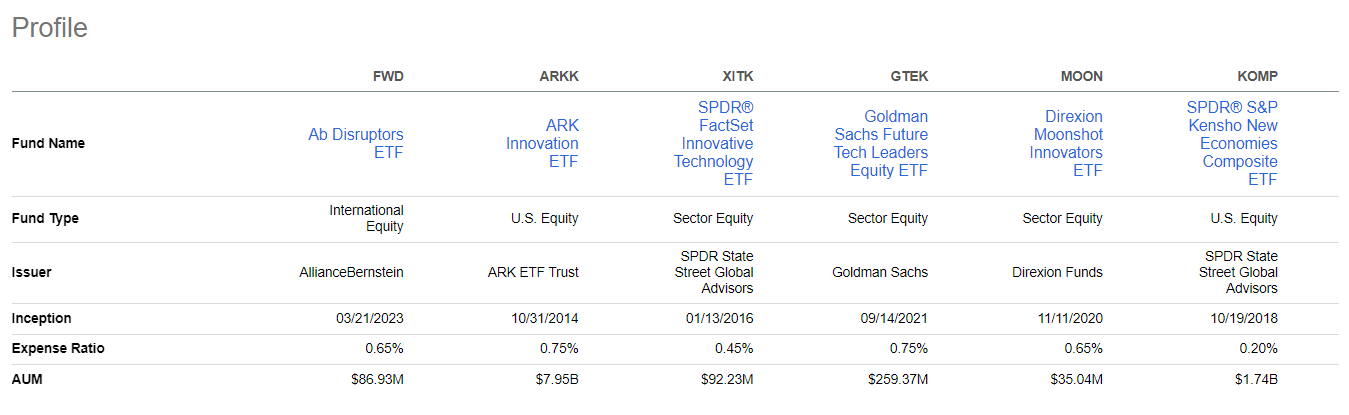 Profile

| | FWD | ARKK | XITK | GTEK | MOON | KOMP |
|---|---|---|---|---|---|---|
| Fund Name | Ab Disruptors ETF | ARK Innovation ETF | SPDR® FactSet Innovative Technology ETF | Goldman Sachs Future Tech Leaders Equity ETF | Direxion Moonshot Innovators ETF | SPDR® S&P Kensho New Economies Composite ETF |
| Fund Type | International Equity | U.S. Equity | Sector Equity | Sector Equity | Sector Equity | U.S. Equity |
| Issuer | AllianceBernstein | ARK ETF Trust | SPDR State Street Global Advisors | Goldman Sachs | Direxion Funds | SPDR State Street Global Advisors |
| Inception | 03/21/2023 | 10/31/2014 | 01/13/2016 | 09/14/2021 | 11/11/2020 | 10/19/2018 |
| Expense Ratio | 0.65% | 0.75% | 0.45% | 0.75% | 0.65% | 0.20% |
| AUM | $86.93M | $7.95B | $92.23M | $259.37M | $35.04M | $1.74B |